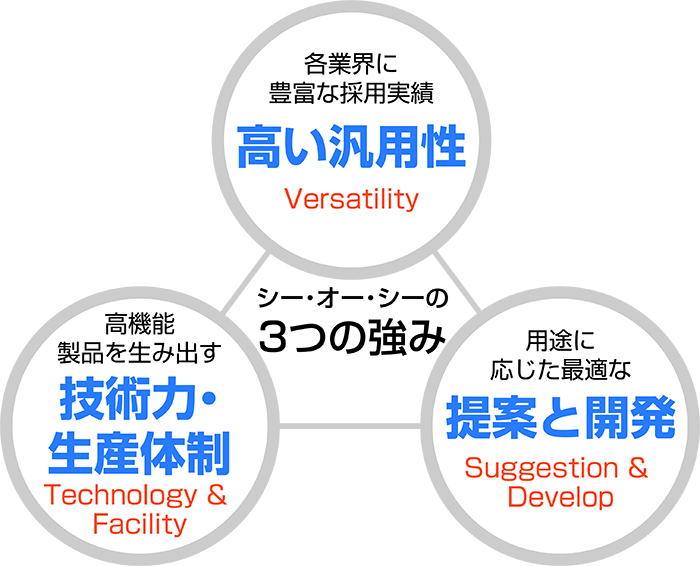 各業界に
豊富な採用実績

高い汎用性

Versatility

シー・オー・シーの
3つの強み

高機能
製品を生み出す

技術力・
生産体制

Technology &
Facility

用途に
応じた最適な

提案と開発

Suggestion &
Develop